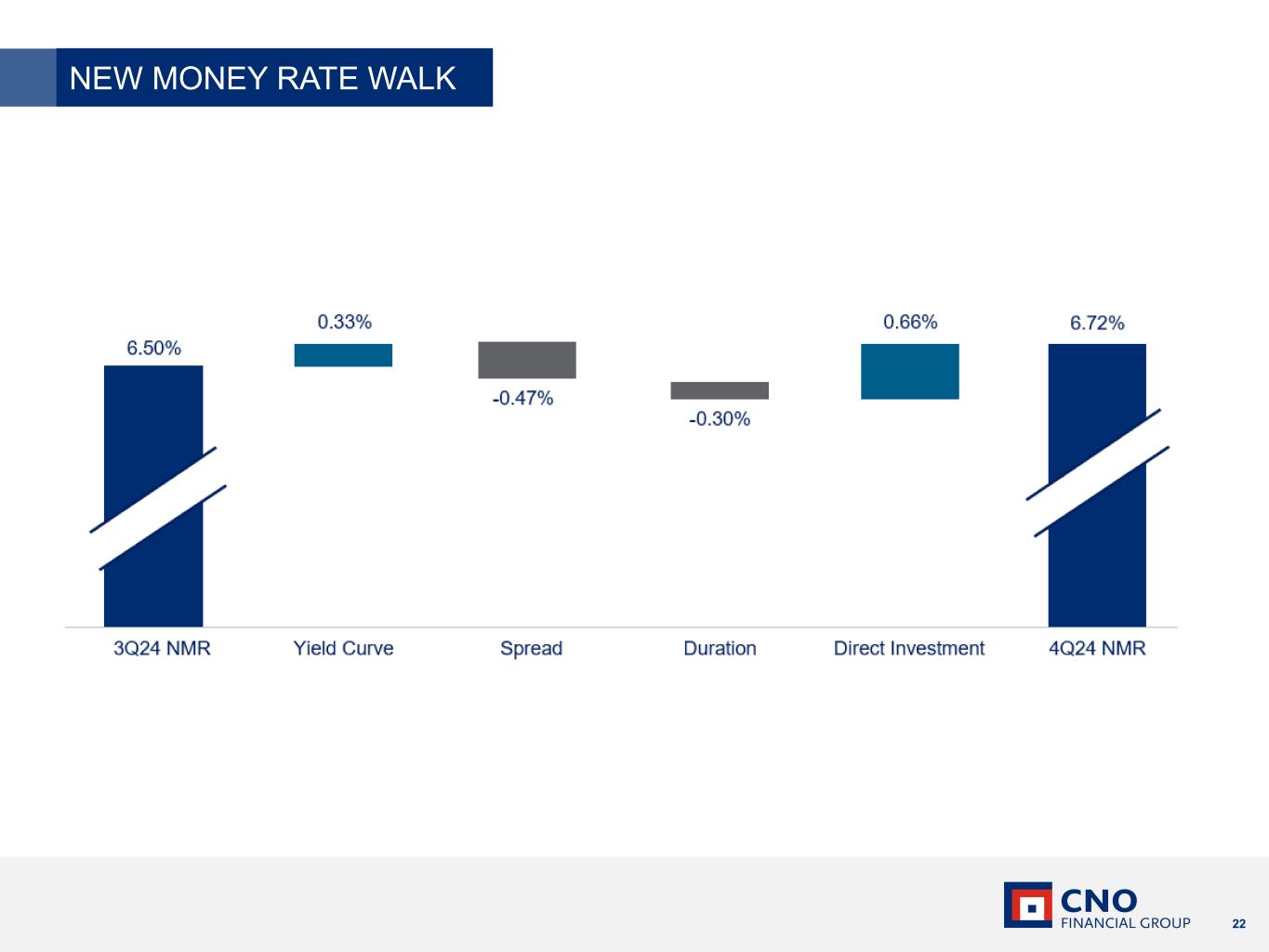 NEW MONEY RATE WALK

6.50%

0.33%

-0.47%

-0.30%

0.66%

6.72%

3Q24 NMR

Yield Curve

Spread

Duration

Direct Investment

4Q24 NMR

CNO
FINANCIAL GROUP

22